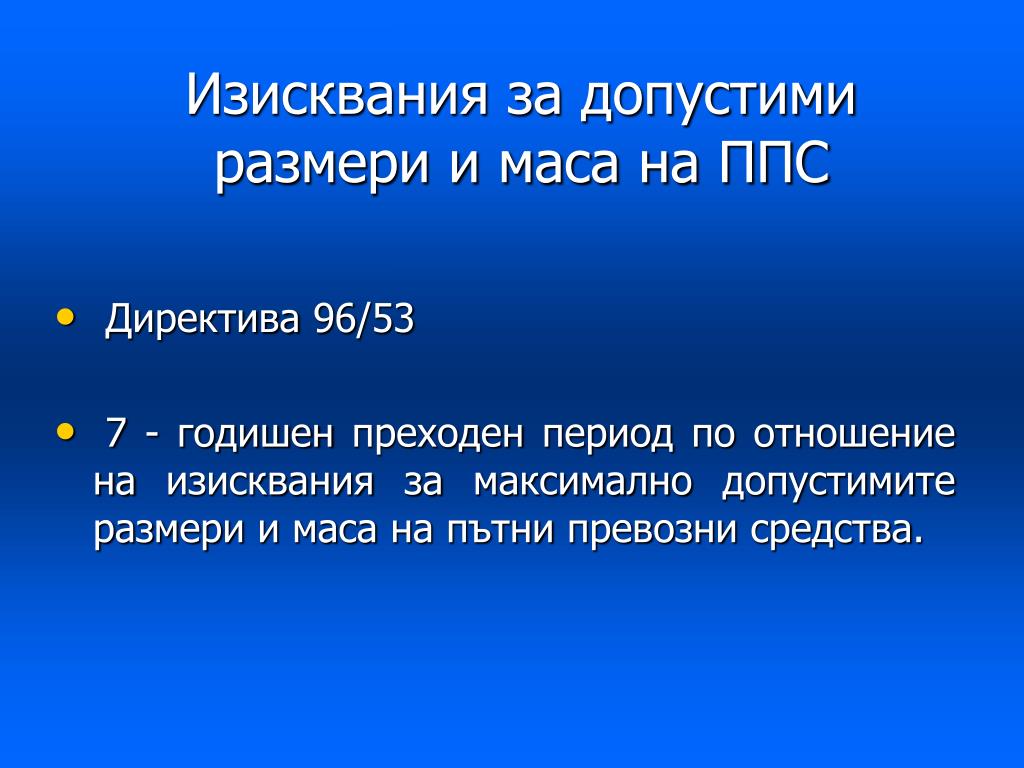 Изисквания за допустими размери и маса на ППС

• Директива 96/53

• 7 - годишен преходен период по отношение на изисквания за максимално допустимите размери и маса на пътни превозни средства.